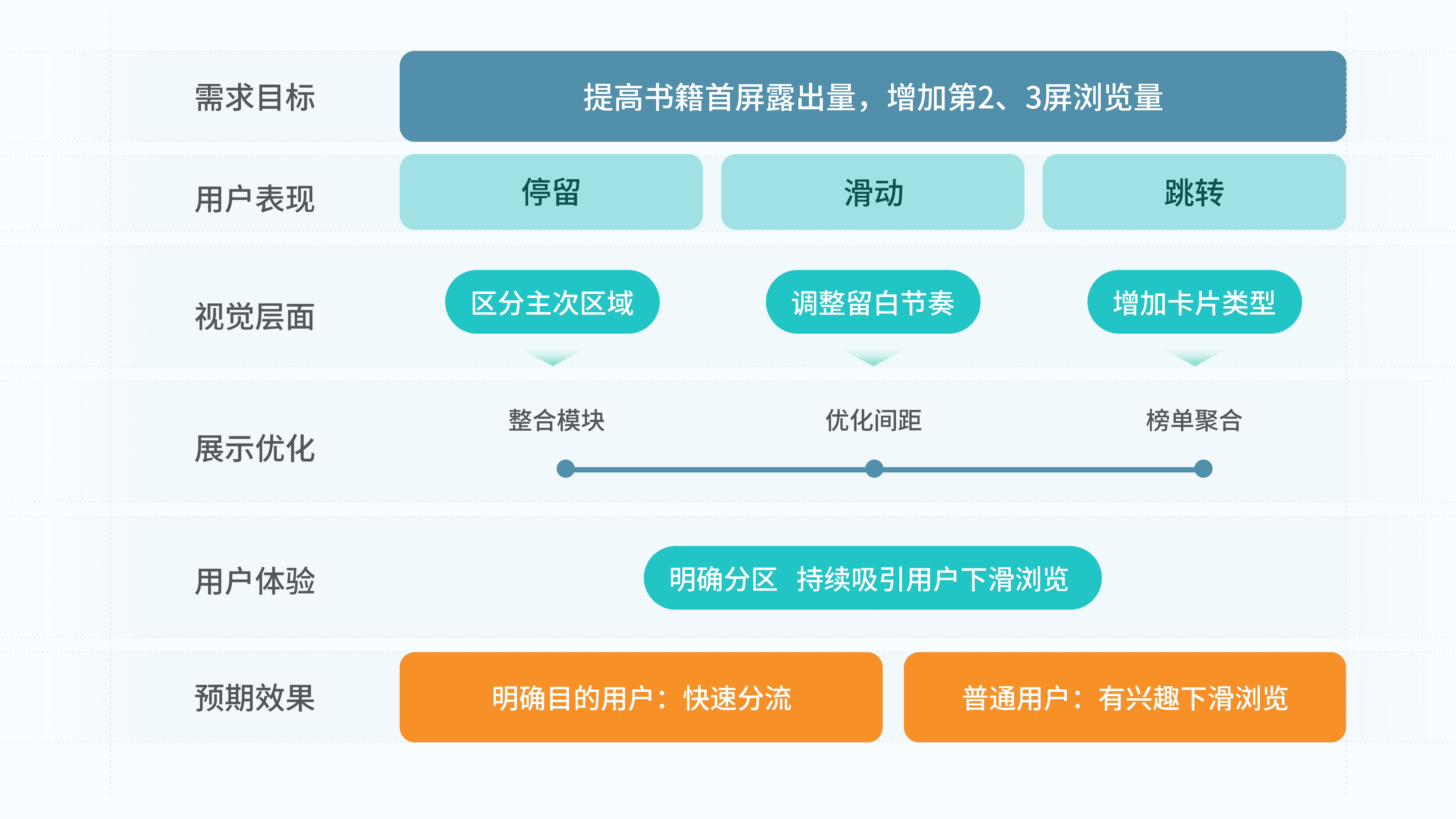 需求目标

提高书籍首屏露出量，增加第2、3屏浏览量

用户表现

停留

滑动

跳转

视觉层面

区分主次区域

调整留白节奏

增加卡片类型

展示优化

整合模块

优化间距

榜单聚合

用户体验

明确分区 持续吸引用户下滑浏览

预期效果

明确目的用户：快速分流

普通用户：有兴趣下滑浏览